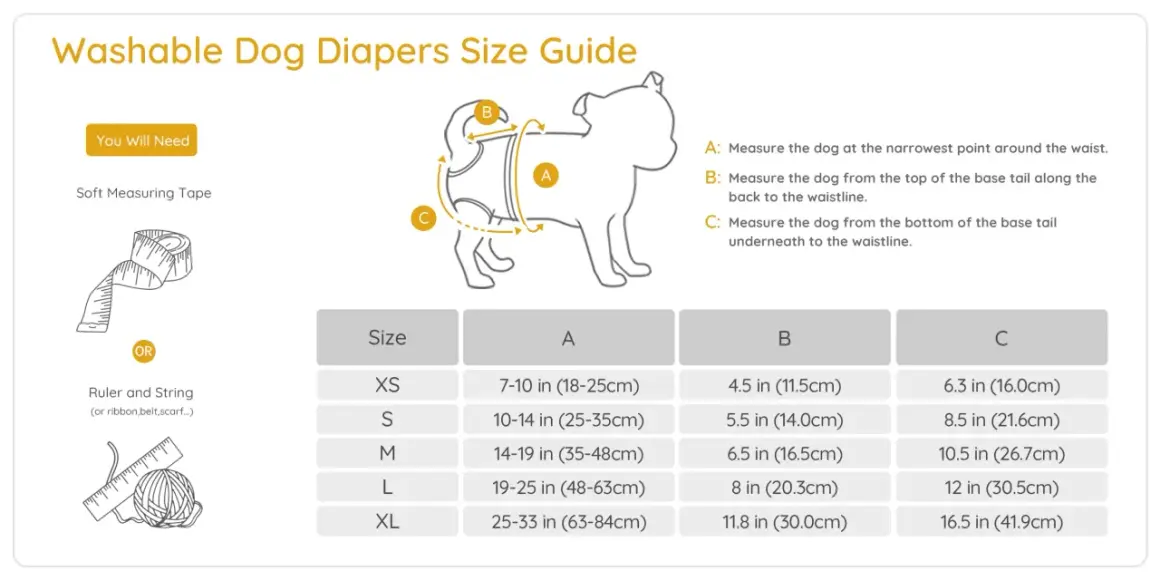 Washable Dog Diapers Size Guide

You Will Need

Soft Measuring Tape

OR

Ruler and String
(or ribbon,belt,scarf...)

B

A

C

A: Measure the dog at the narrowest point around the waist.

B: Measure the dog from the top of the base tail along the back to the waistline.

C: Measure the dog from the bottom of the base tail underneath to the waistline.

| Size | A | B | C |
|---|---|---|---|
| XS | 7-10 in (18-25cm) | 4.5 in (11.5cm) | 6.3 in (16.0cm) |
| S | 10-14 in (25-35cm) | 5.5 in (14.0cm) | 8.5 in (21.6cm) |
| M | 14-19 in (35-48cm) | 6.5 in (16.5cm) | 10.5 in (26.7cm) |
| L | 19-25 in (48-63cm) | 8 in (20.3cm) | 12 in (30.5cm) |
| XL | 25-33 in (63-84cm) | 11.8 in (30.0cm) | 16.5 in (41.9cm) |